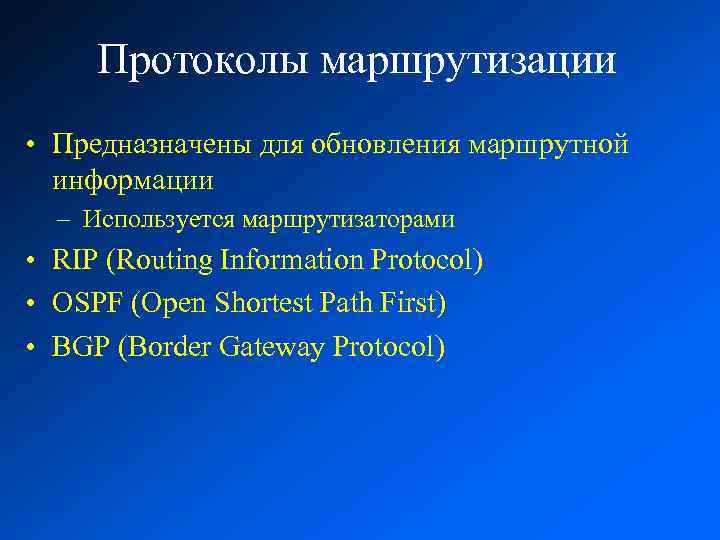 Протоколы маршрутизации

• Предназначены для обновления маршрутной информации
 – Используется маршрутизаторами
• RIP (Routing Information Protocol)
• OSPF (Open Shortest Path First)
• BGP (Border Gateway Protocol)